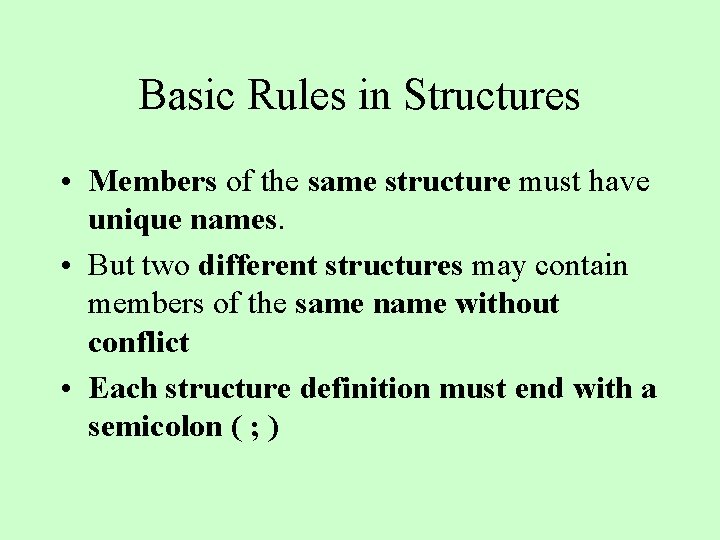 Basic Rules in Structures

• Members of the same structure must have unique names.

• But two different structures may contain members of the same name without conflict

• Each structure definition must end with a semicolon ( ; )